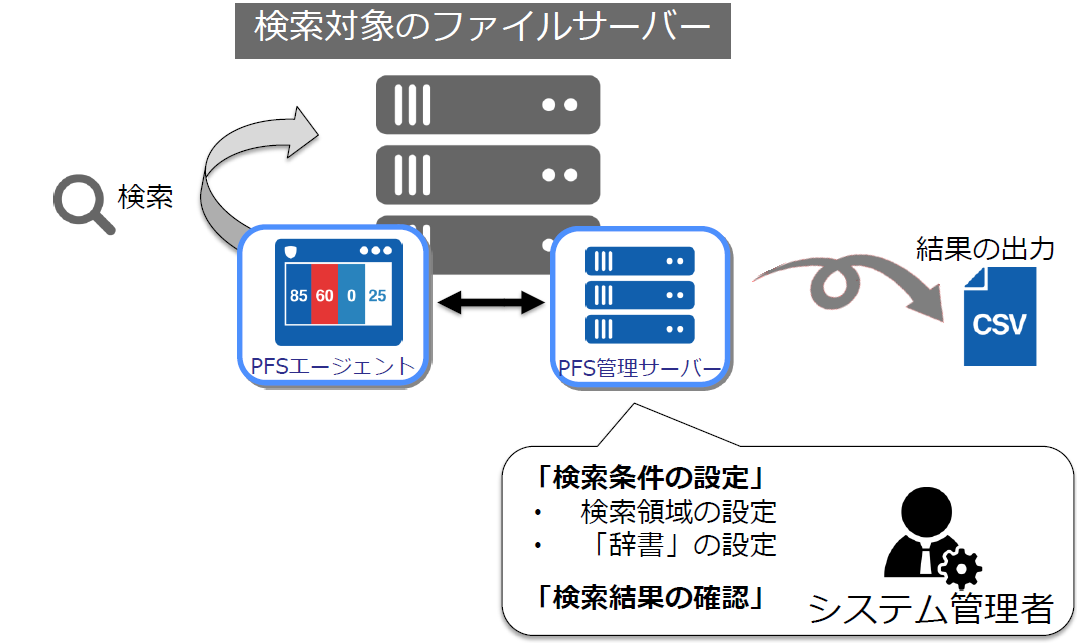 検索対象のファイルサーバー

検索

85 60 0 25

PFSエージェント

PFS管理サーバー

結果の出力

CSV

「検索条件の設定」
・ 検索領域の設定
・ 「辞書」の設定

「検索結果の確認」

システム管理者